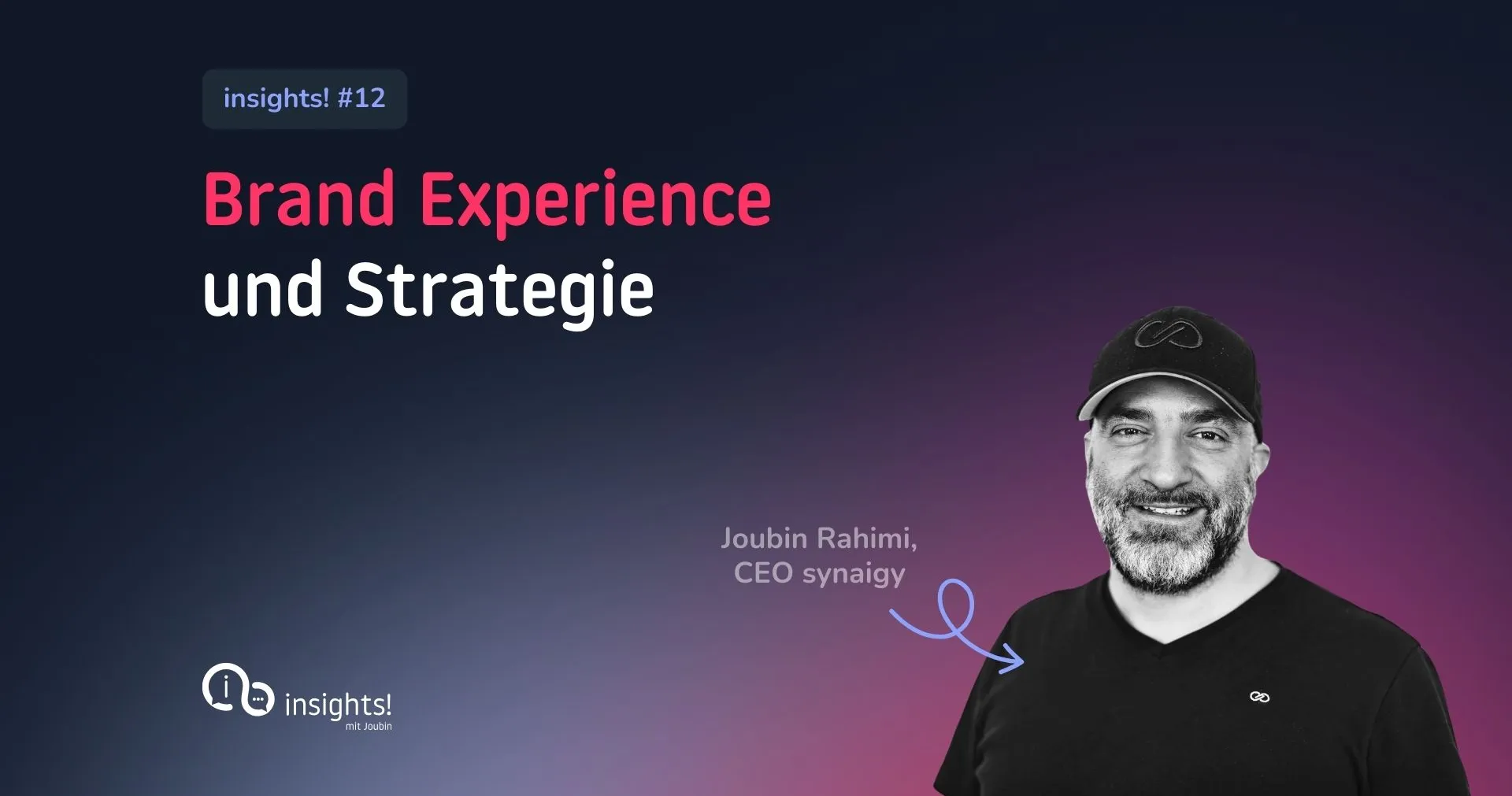 insights! #12

Brand Experience und Strategie

Joubin Rahimi, CEO synaigy

insights! mit Joubin